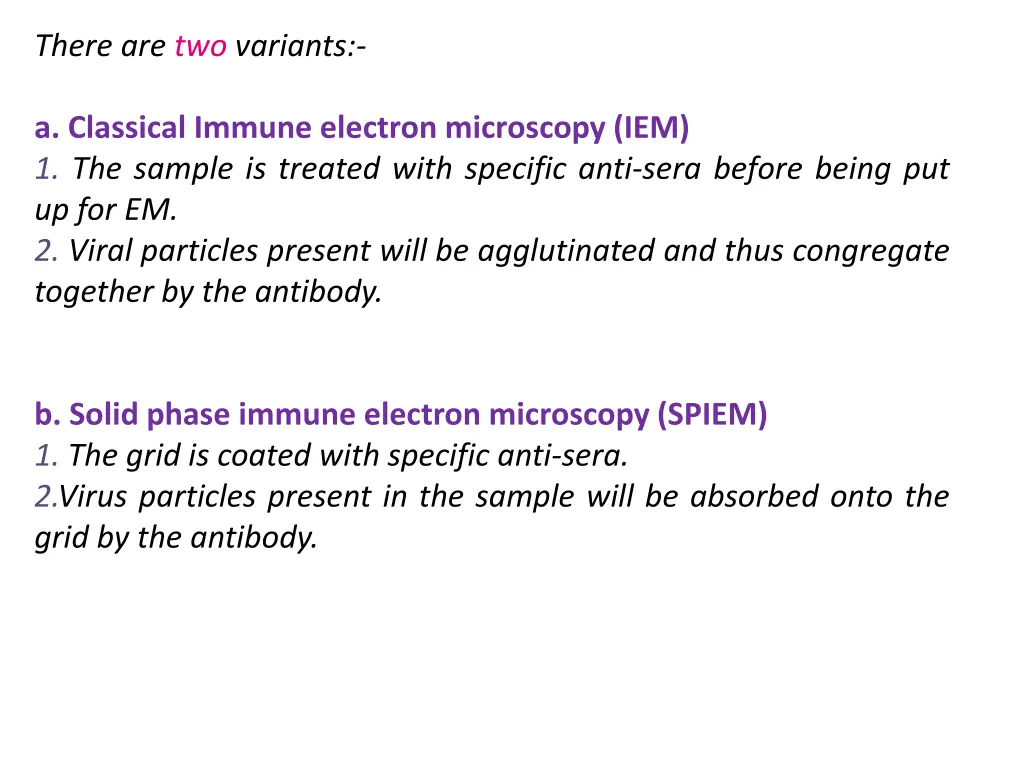 There are two variants:-

a. Classical Immune electron microscopy (IEM)
1. The sample is treated with specific anti-sera before being put up for EM.
2. Viral particles present will be agglutinated and thus congregate together by the antibody.

b. Solid phase immune electron microscopy (SPIEM)
1. The grid is coated with specific anti-sera.
2.Virus particles present in the sample will be absorbed onto the grid by the antibody.